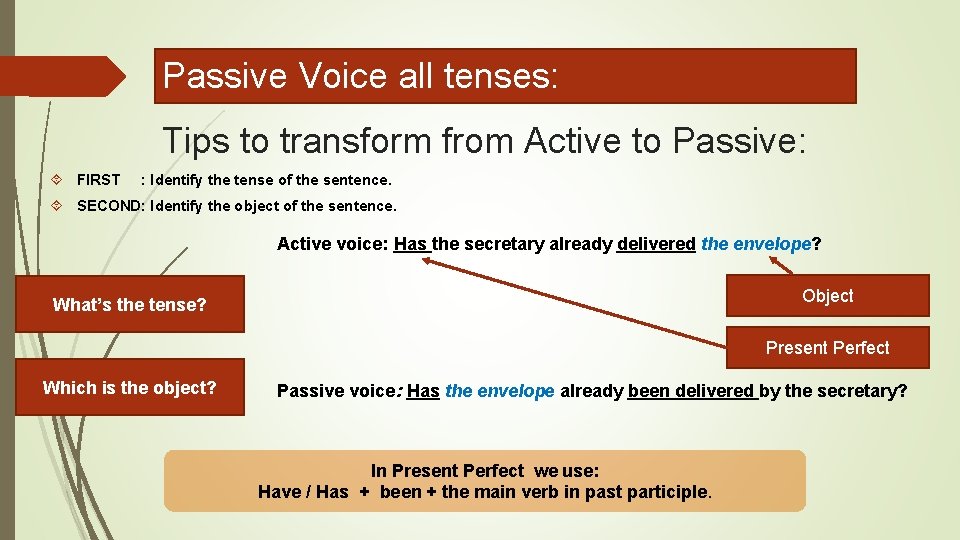 Passive Voice all tenses:

Tips to transform from Active to Passive:

FIRST : Identify the tense of the sentence.

SECOND: Identify the object of the sentence.

Active voice: Has the secretary already delivered the envelope?

What's the tense?

Object

Present Perfect

Which is the object?

Passive voice: Has the envelope already been delivered by the secretary?

In Present Perfect we use:
Have / Has + been + the main verb in past participle.